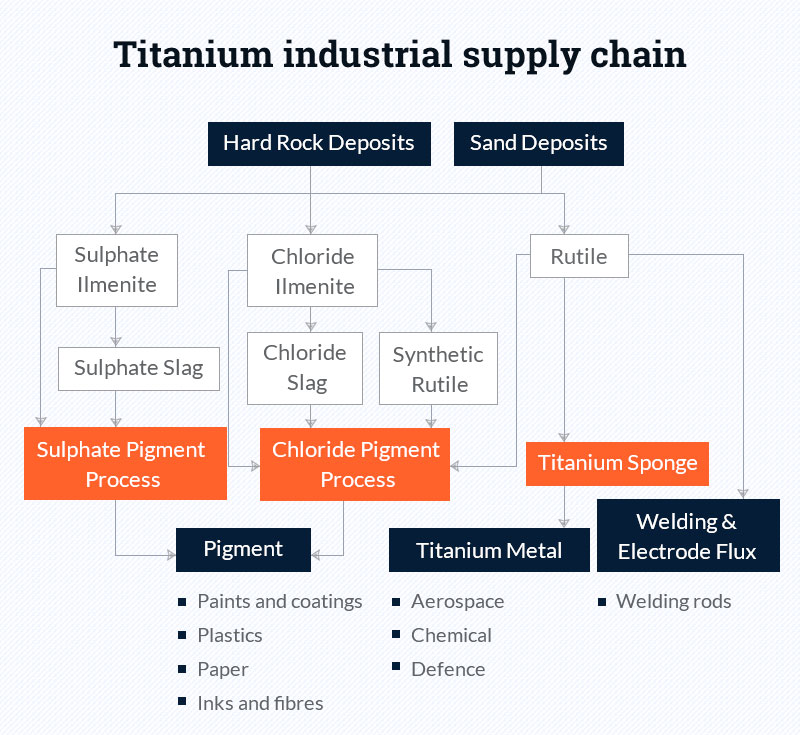 Titanium industrial supply chain

Hard Rock Deposits

Sand Deposits

Sulphate Ilmenite

Chloride Ilmenite

Rutile

Sulphate Slag

Chloride Slag

Synthetic Rutile

Sulphate Pigment Process

Chloride Pigment Process

Titanium Sponge

Pigment

Titanium Metal

Welding & Electrode Flux

- Paints and coatings
- Plastics
- Paper
- Inks and fibres

- Aerospace
- Chemical
- Defence

- Welding rods